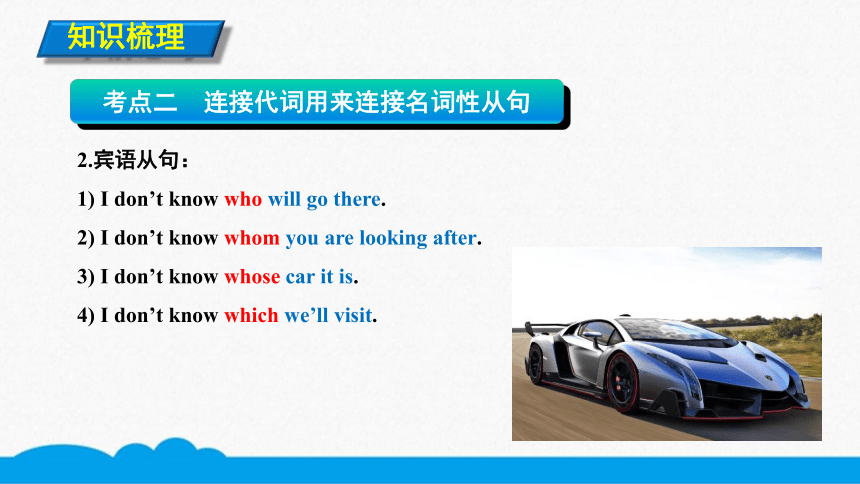 知识梳理

考点二　连接代词用来连接名词性从句

2.宾语从句：

1) I don’t know who will go there.

2) I don’t know whom you are looking after.

3) I don’t know whose car it is.

4) I don’t know which we’ll visit.